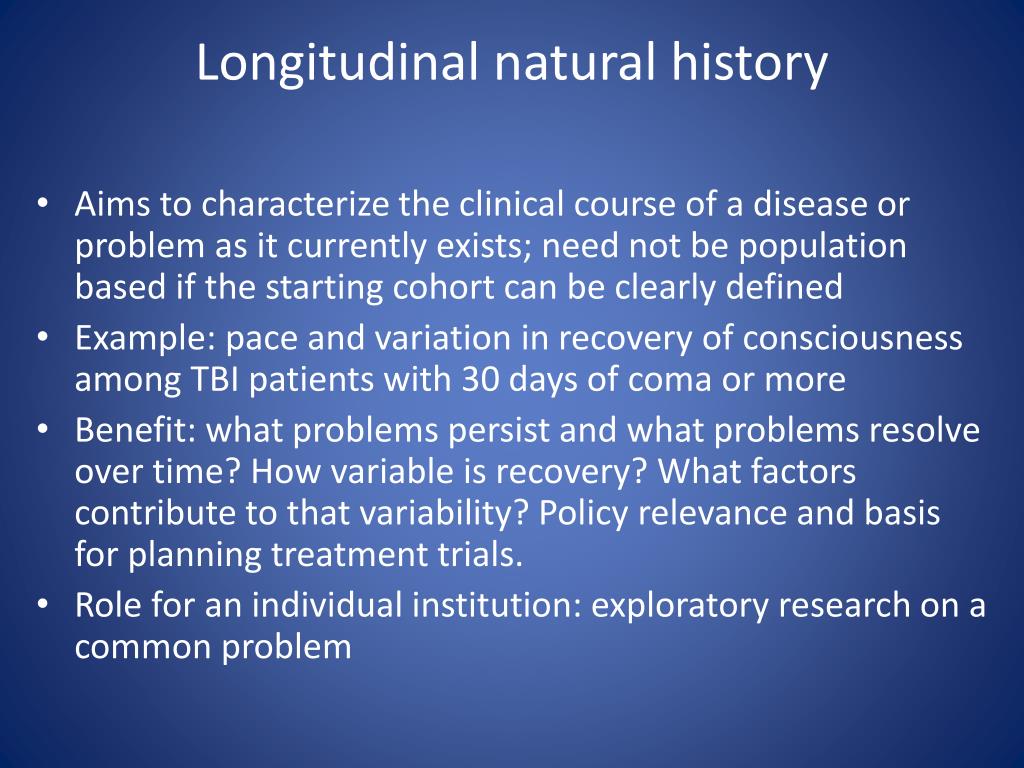 Longitudinal natural history

• Aims to characterize the clinical course of a disease or problem as it currently exists; need not be population based if the starting cohort can be clearly defined
• Example: pace and variation in recovery of consciousness among TBI patients with 30 days of coma or more
• Benefit: what problems persist and what problems resolve over time? How variable is recovery? What factors contribute to that variability? Policy relevance and basis for planning treatment trials.
• Role for an individual institution: exploratory research on a common problem